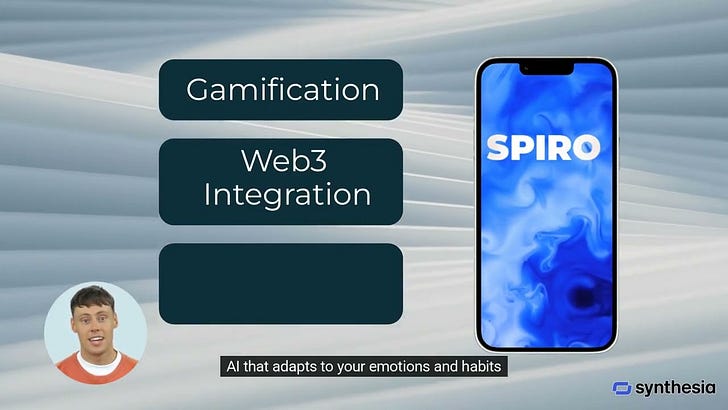 Gamification

Web3 Integration

SPIRO

AI that adapts to your emotions and habits

synthesia